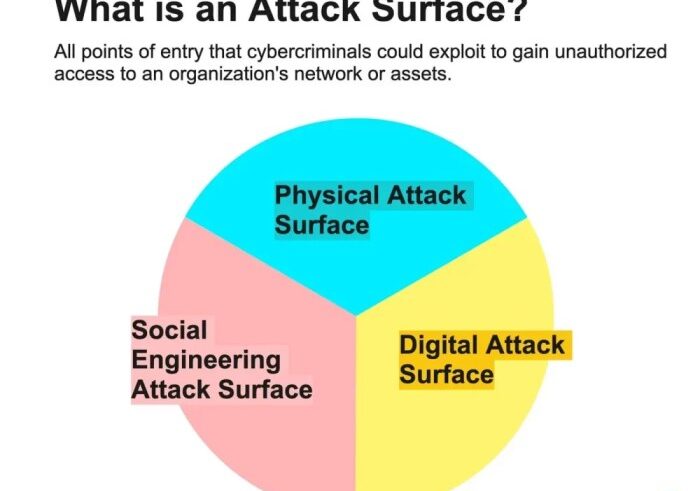 What is an Attack Surface?

All points of entry that cybercriminals could exploit to gain unauthorized access to an organization's network or assets.

Physical Attack Surface

Social Engineering Attack Surface

Digital Attack Surface